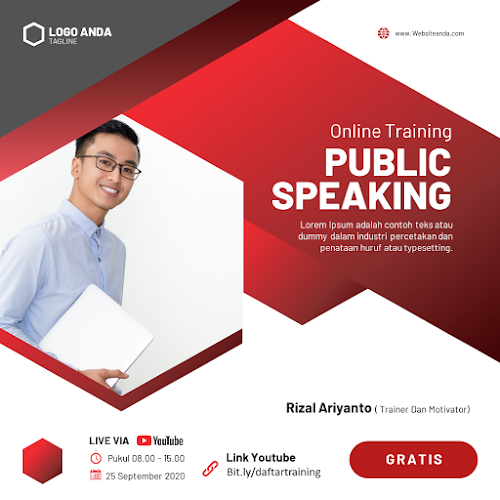 LOGO ANDA
TAGLINE

www.Websiteanda.com

Online Training
PUBLIC SPEAKING

Lorem Ipsum adalah contoh teks atau dummy dalam industri percetakan dan penataan huruf atau typesetting.

Rizal Ariyanto ( Trainer Dan Motivator)

LIVE VIA YouTube
Pukul 08.00 - 15.00
25 September 2020

Link Youtube
Bit.ly/daftartraining

GRATIS